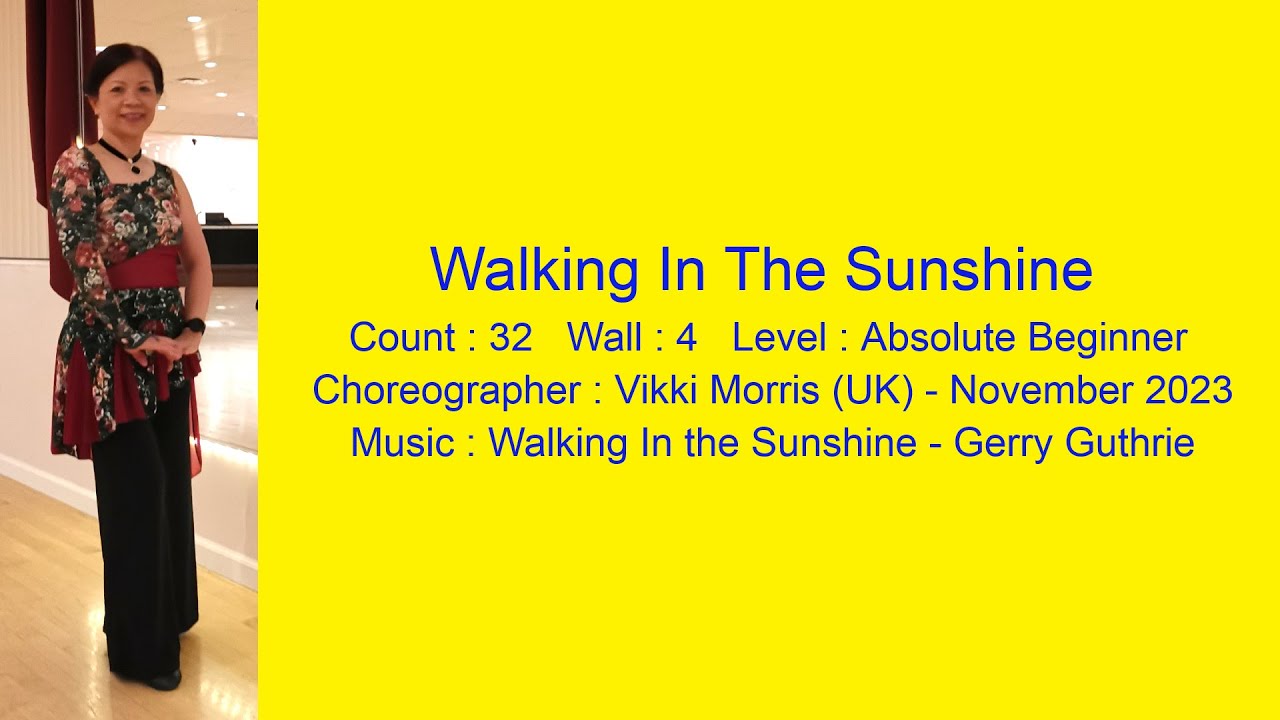 Walking In The Sunshine
Count : 32 Wall : 4 Level : Absolute Beginner
Choreographer : Vikki Morris (UK) - November 2023
Music : Walking In the Sunshine - Gerry Guthrie